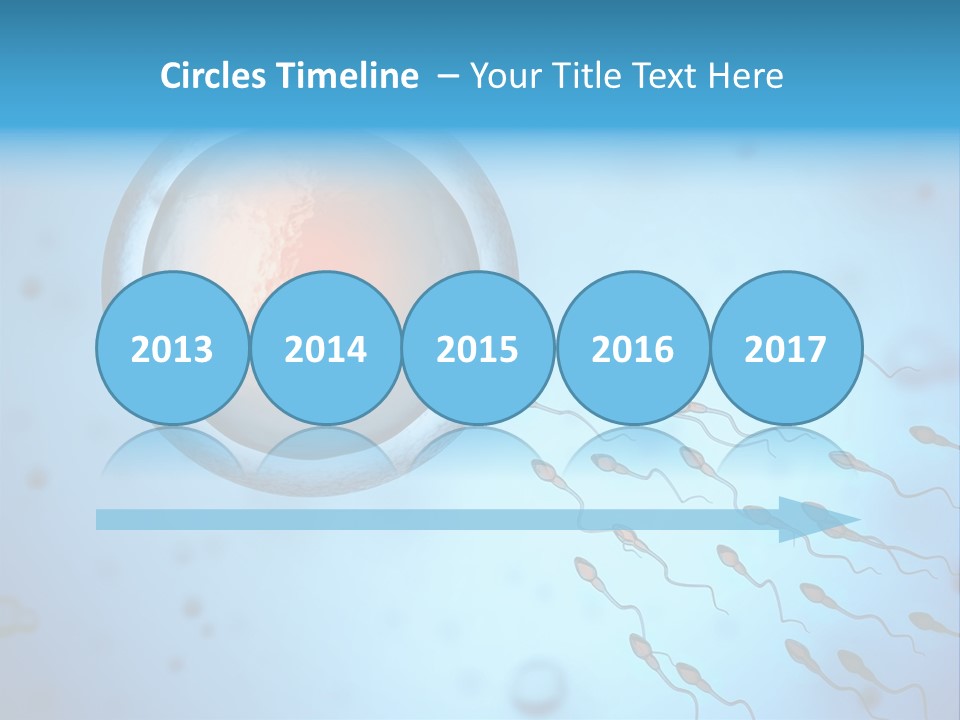 Circles Timeline – Your Title Text Here

2013

2014

2015

2016

2017